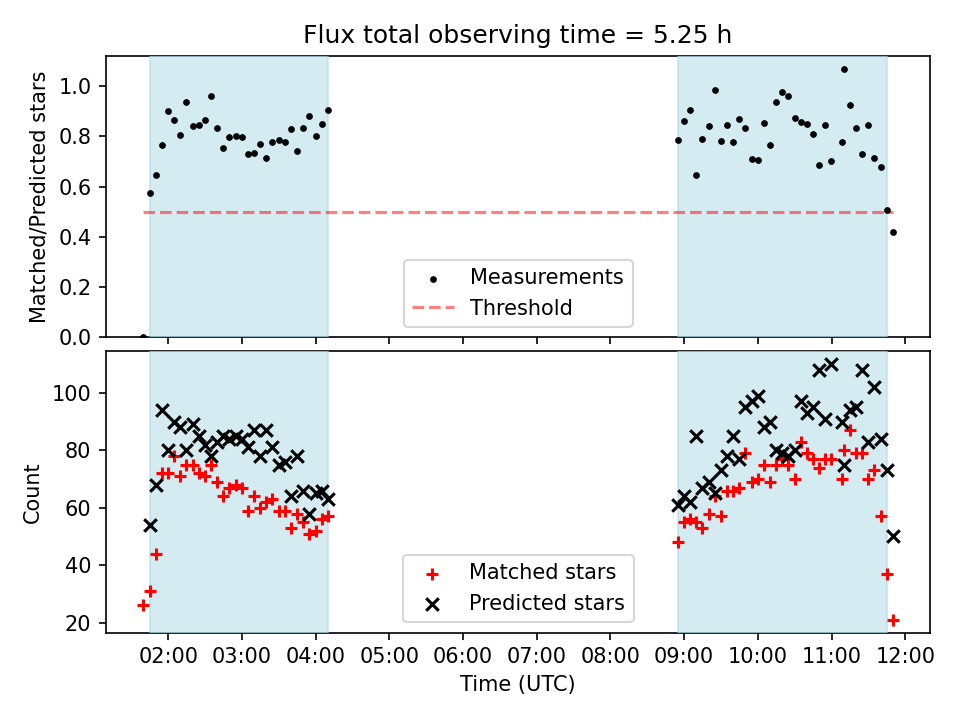 Flux total observing time = 5.25 h

Matched/Predicted stars

1.0
0.8
0.6
0.4
0.2
0.0

Measurements
Threshold

Count

100
80
60
40
20

Matched stars
Predicted stars

02:00 03:00 04:00 05:00 06:00 07:00 08:00 09:00 10:00 11:00 12:00

Time (UTC)